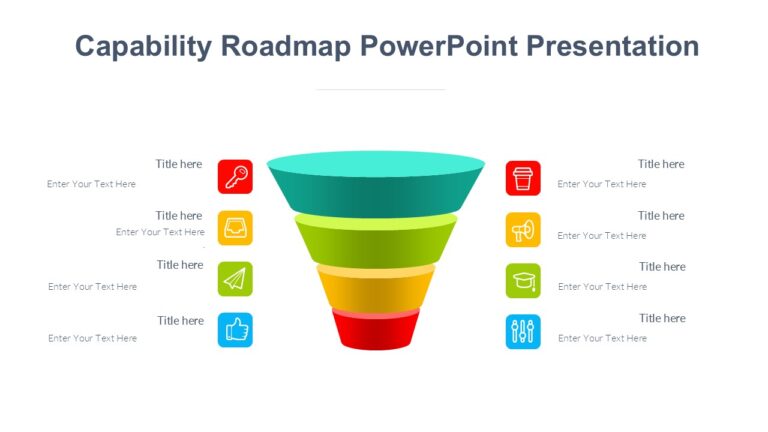 Capability Roadmap PowerPoint Presentation

Title here
Enter Your Text Here

Title here
Enter Your Text Here

Title here
Enter Your Text Here

Title here
Enter Your Text Here

Title here
Enter Your Text Here

Title here
Enter Your Text Here

Title here
Enter Your Text Here

Title here
Enter Your Text Here